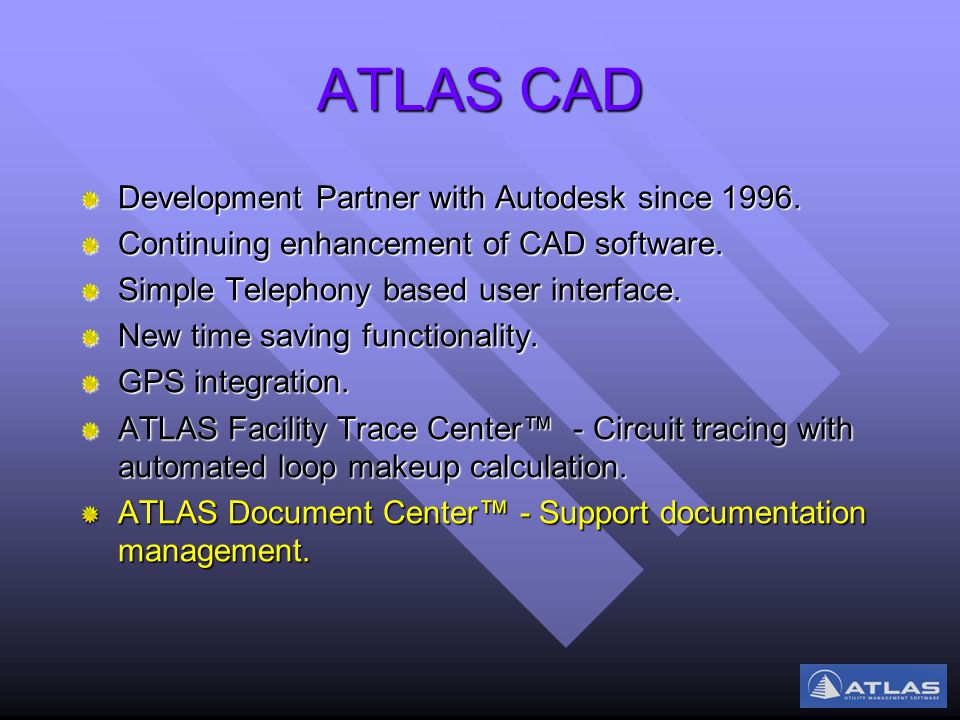 ATLAS CAD

Development Partner with Autodesk since 1996.

Continuing enhancement of CAD software.

Simple Telephony based user interface.

New time saving functionality.

GPS integration.

ATLAS Facility Trace Center™ - Circuit tracing with automated loop makeup calculation.

ATLAS Document Center™ - Support documentation management.

ATLAS
UTILITY MANAGEMENT SOFTWARE